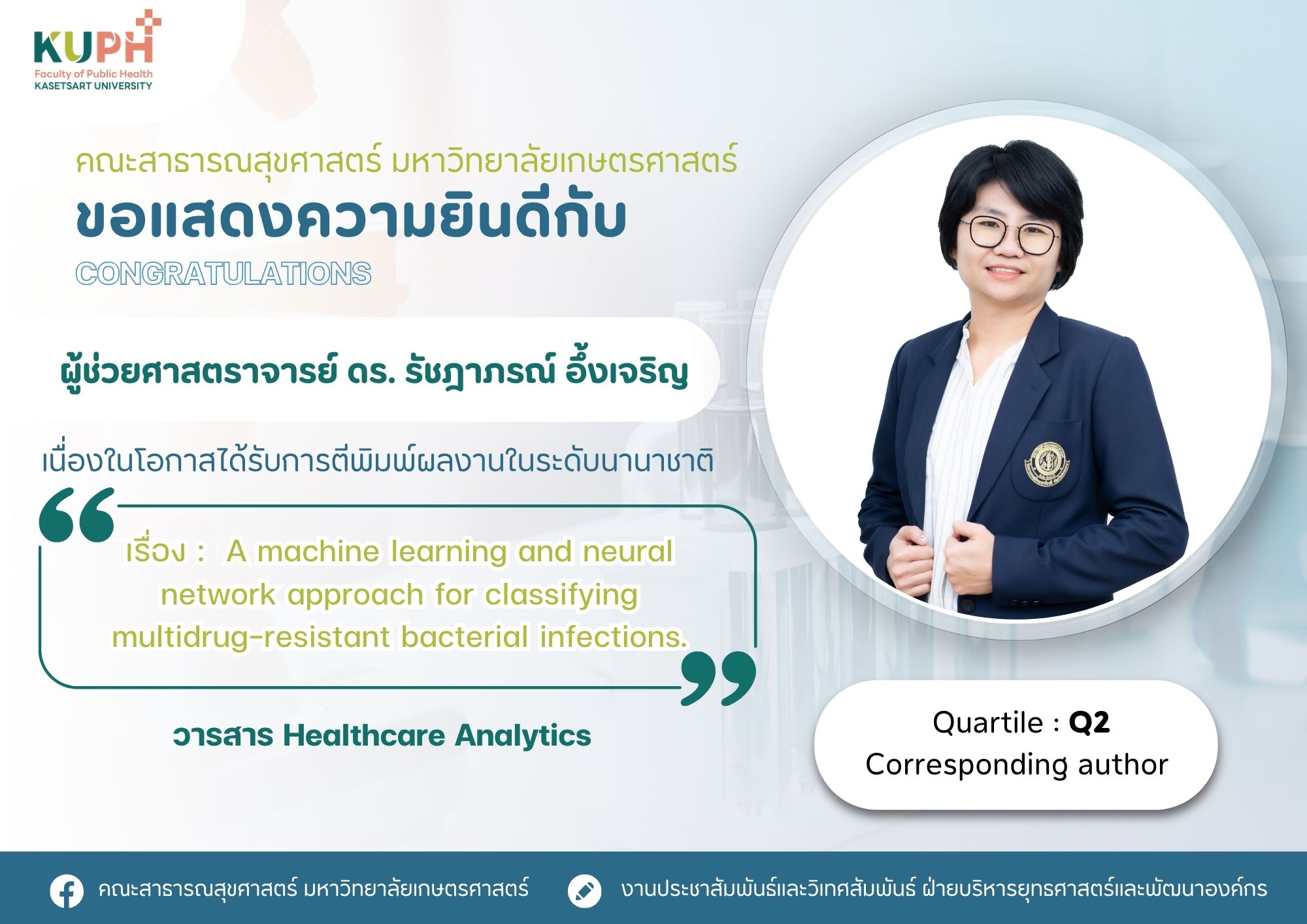 KUPH
Faculty of Public Health
KASETSART UNIVERSITY

คณะสาธารณสุขศาสตร์ มหาวิทยาลัยเกษตรศาสตร์
ขอแสดงความยินดีกับ
CONGRATULATIONS

ผู้ช่วยศาสตราจารย์ ดร. รัชฎาภรณ์ อึ้งเจริญ

เนื่องในโอกาสได้รับการตีพิมพ์ผลงานในระดับนานาชาติ

เรื่อง : A machine learning and neural network approach for classifying multidrug-resistant bacterial infections.

วารสาร Healthcare Analytics

Quartile : Q2
Corresponding author

คณะสาธารณสุขศาสตร์ มหาวิทยาลัยเกษตรศาสตร์

งานประชาสัมพันธ์และวิเทศสัมพันธ์ ฝ่ายบริหารยุทธศาสตร์และพัฒนาองค์กร